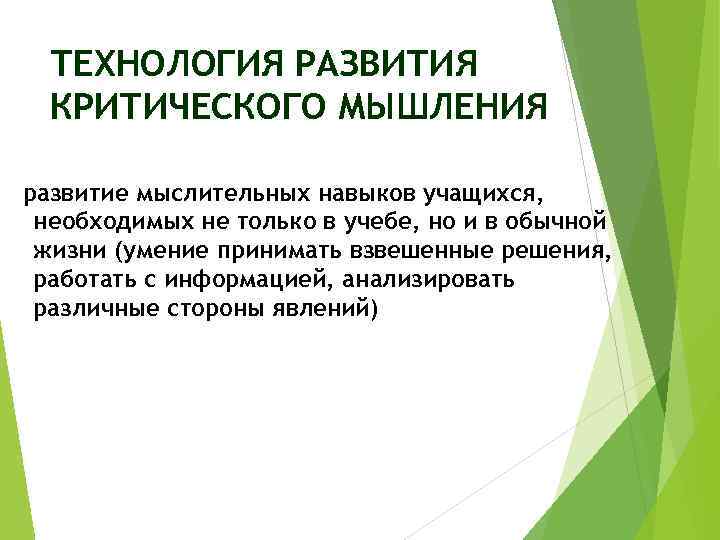 ТЕХНОЛОГИЯ РАЗВИТИЯ КРИТИЧЕСКОГО МЫШЛЕНИЯ

развитие мыслительных навыков учащихся, необходимых не только в учебе, но и в обычной жизни (умение принимать взвешенные решения, работать с информацией, анализировать различные стороны явлений)